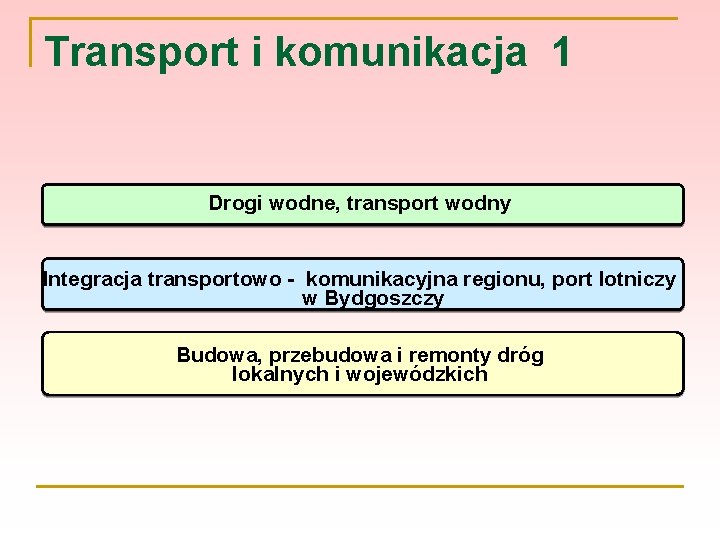 Transport i komunikacja 1

Drogi wodne, transport wodny

Integracja transportowo - komunikacyjna regionu, port lotniczy w Bydgoszczy

Budowa, przebudowa i remonty dróg lokalnych i wojewódzkich